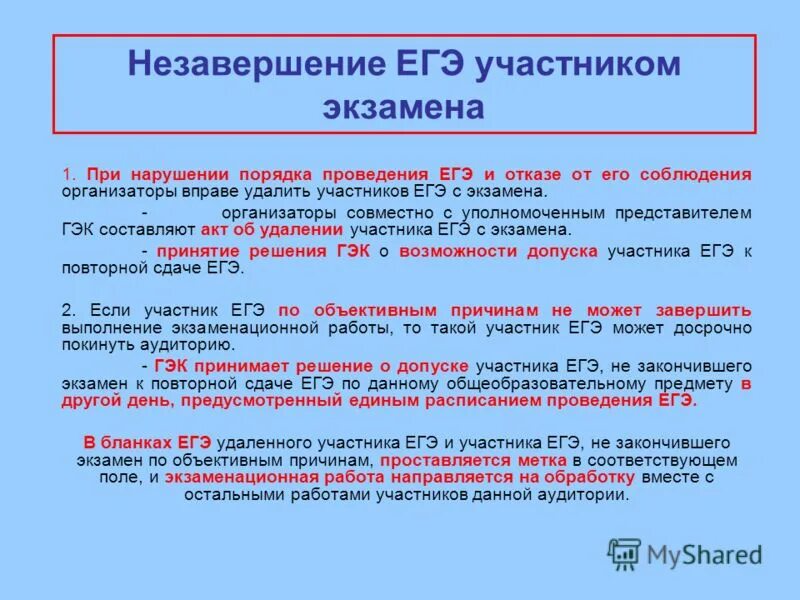 Незавершение ЕГЭ участником экзамена

1. При нарушении порядка проведения ЕГЭ и отказе от его соблюдения организаторы вправе удалить участников ЕГЭ с экзамена.

- организаторы совместно с уполномоченным представителем ГЭК составляют акт об удалении участника ЕГЭ с экзамена.

- принятие решения ГЭК о возможности допуска участника ЕГЭ к повторной сдаче ЕГЭ.

2. Если участник ЕГЭ по объективным причинам не может завершить выполнение экзаменационной работы, то такой участник ЕГЭ может досрочно покинуть аудиторию.

- ГЭК принимает решение о допуске участника ЕГЭ, не закончившего экзамен к повторной сдаче ЕГЭ по данному общеобразовательному предмету в другой день, предусмотренный единым расписанием проведения ЕГЭ.

В бланках ЕГЭ удаленного участника ЕГЭ и участника ЕГЭ, не закончившего экзамен по объективным причинам, проставляется метка в соответствующем поле, и экзаменационная работа направляется на обработку вместе с остальными работами участников данной аудитории.

MyShared